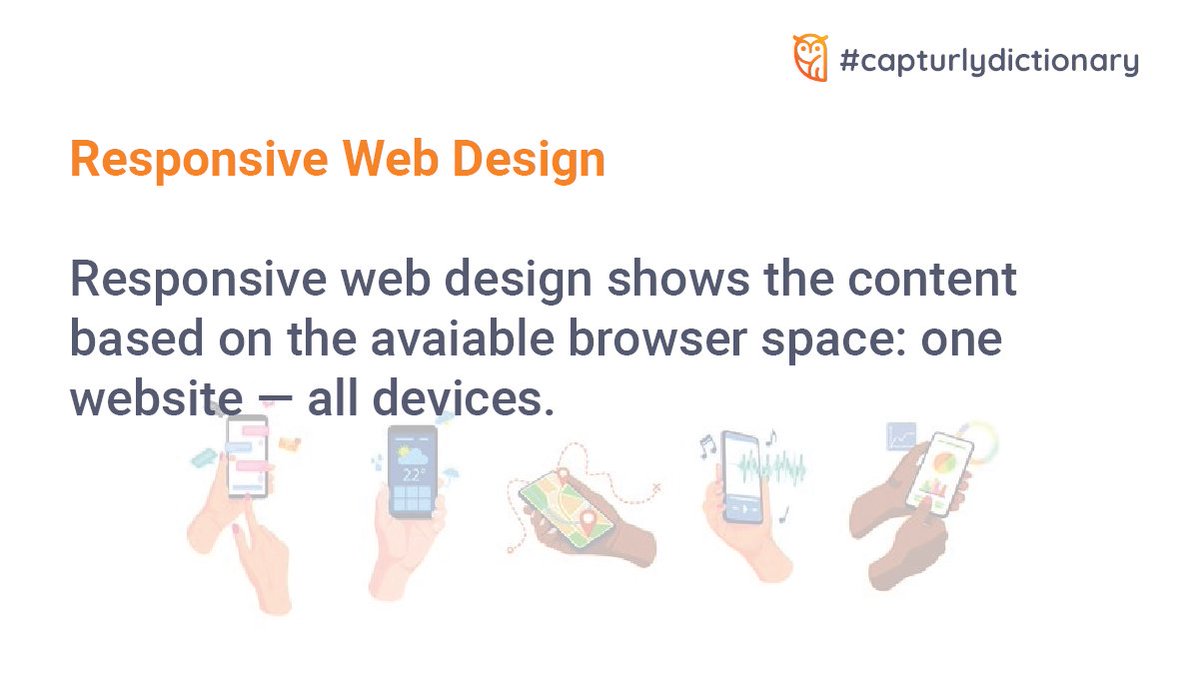 #capturlydictionary

Responsive Web Design

Responsive web design shows the content based on the avaiable browser space: one website — all devices.

22°